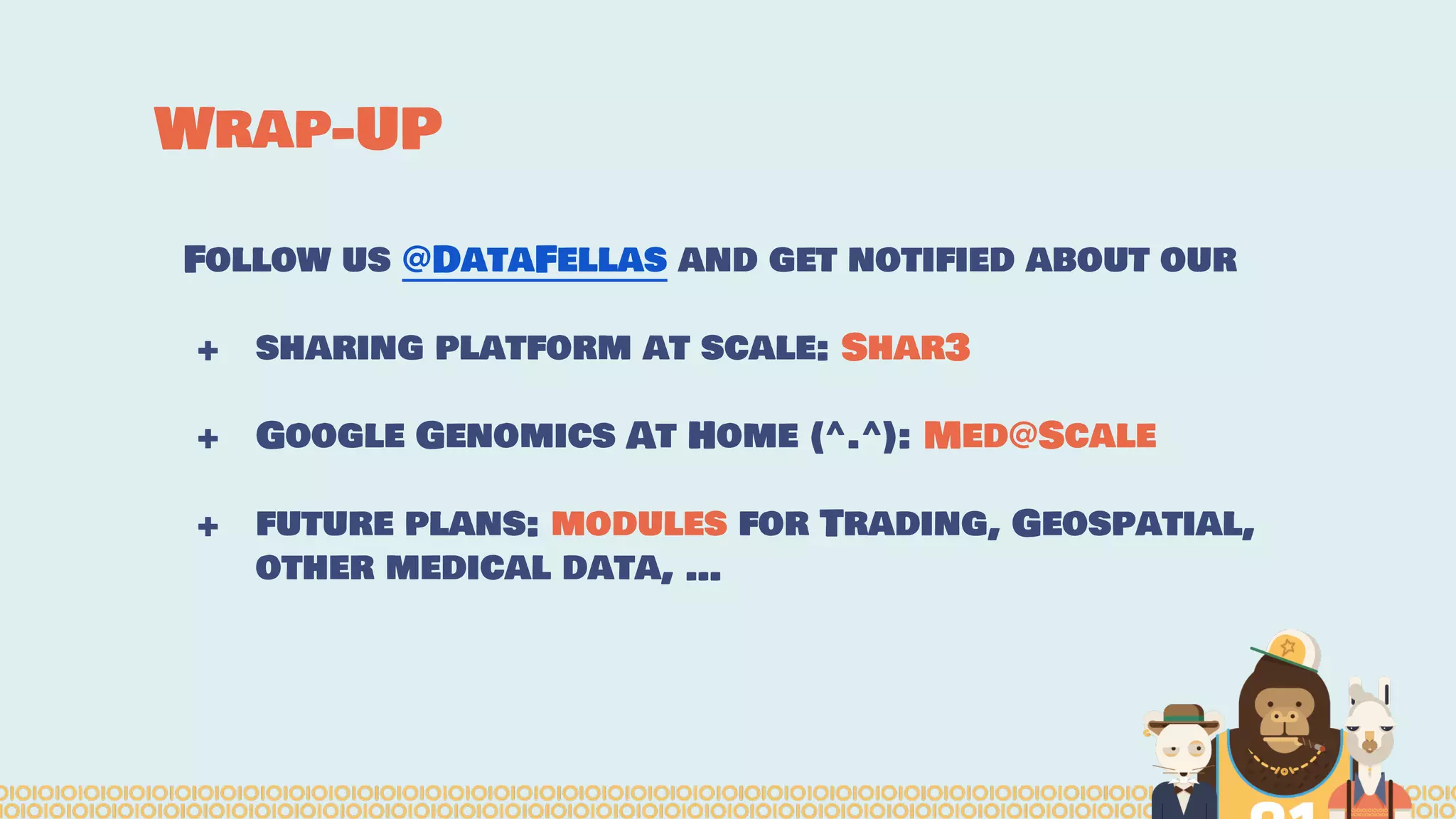 WRAP-UP

FOLLOW US @DATAFELLAS AND GET NOTIFIED ABOUT OUR

+ SHARING PLATFORM AT SCALE: SHAR3

+ GOOGLE GENOMICS AT HOME (^.^): MED@SCALE

+ FUTURE PLANS: MODULES FOR TRADING, GEOSPATIAL, OTHER MEDICAL DATA, ...